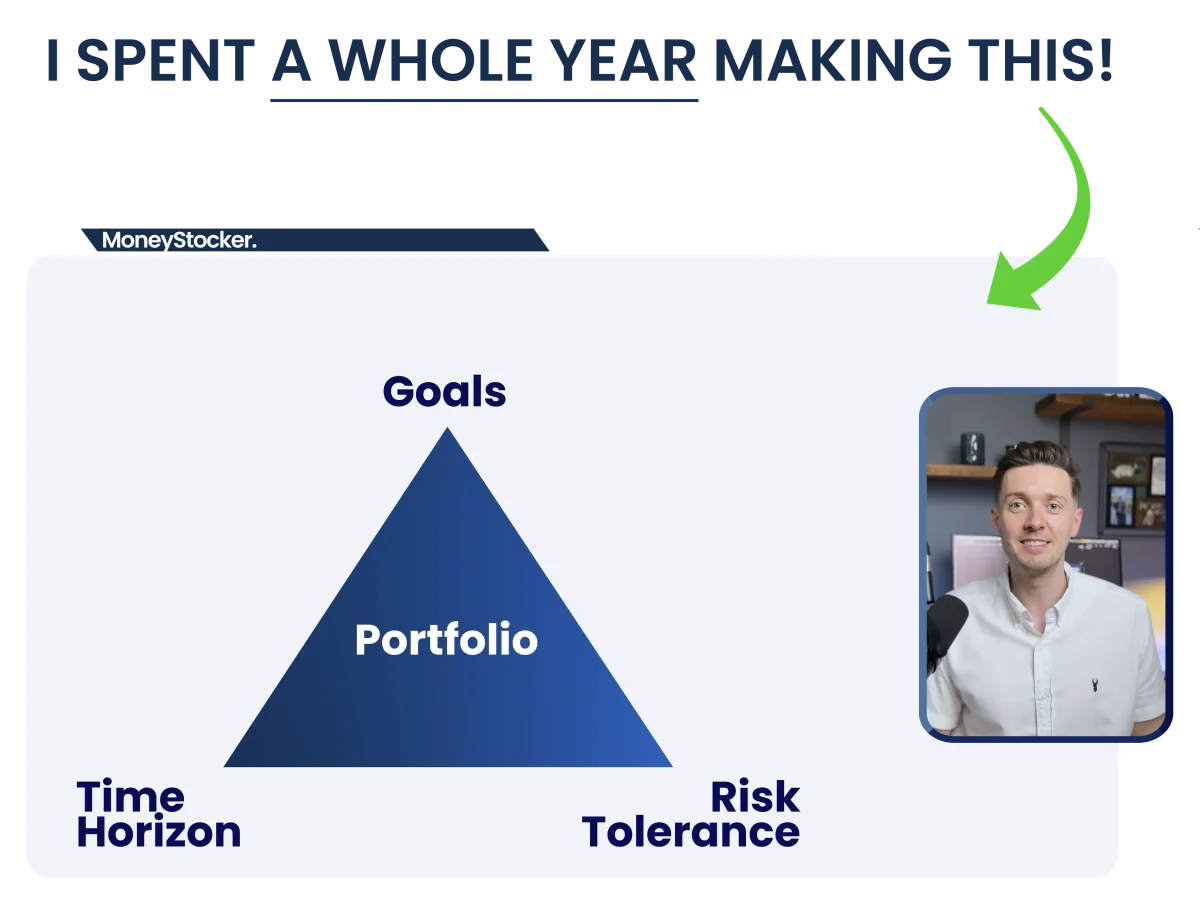 I SPENT A WHOLE YEAR MAKING THIS!

MoneyStocker.

Goals

Portfolio

Time Horizon

Risk Tolerance